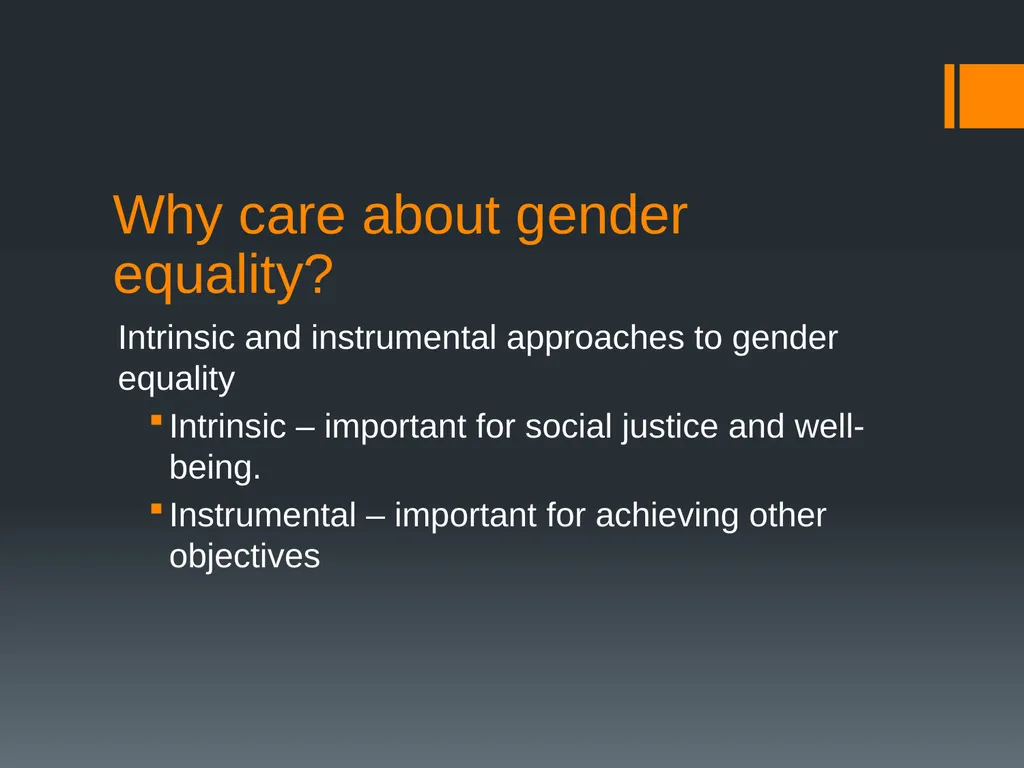 Why care about gender equality?

Intrinsic and instrumental approaches to gender equality

- Intrinsic – important for social justice and well-being.
- Instrumental – important for achieving other objectives